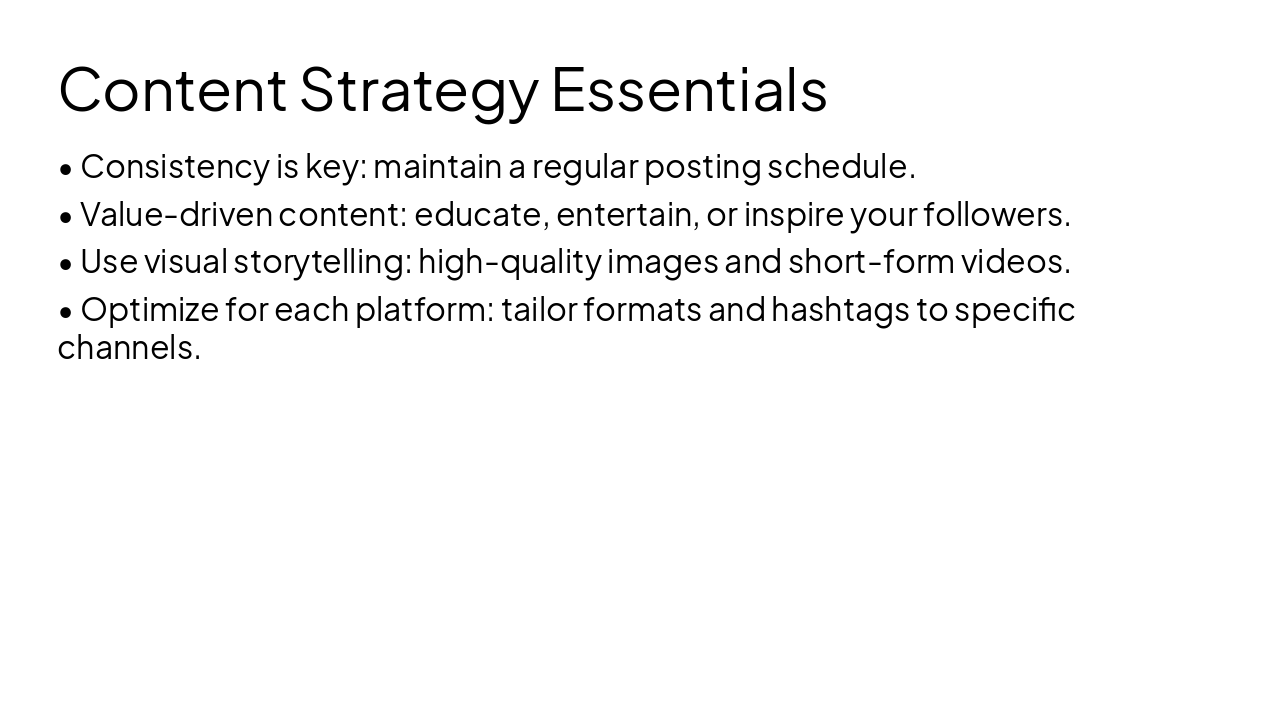 Content Strategy Essentials

• Consistency is key: maintain a regular posting schedule.

• Value-driven content: educate, entertain, or inspire your followers.

• Use visual storytelling: high-quality images and short-form videos.

• Optimize for each platform: tailor formats and hashtags to specific channels.